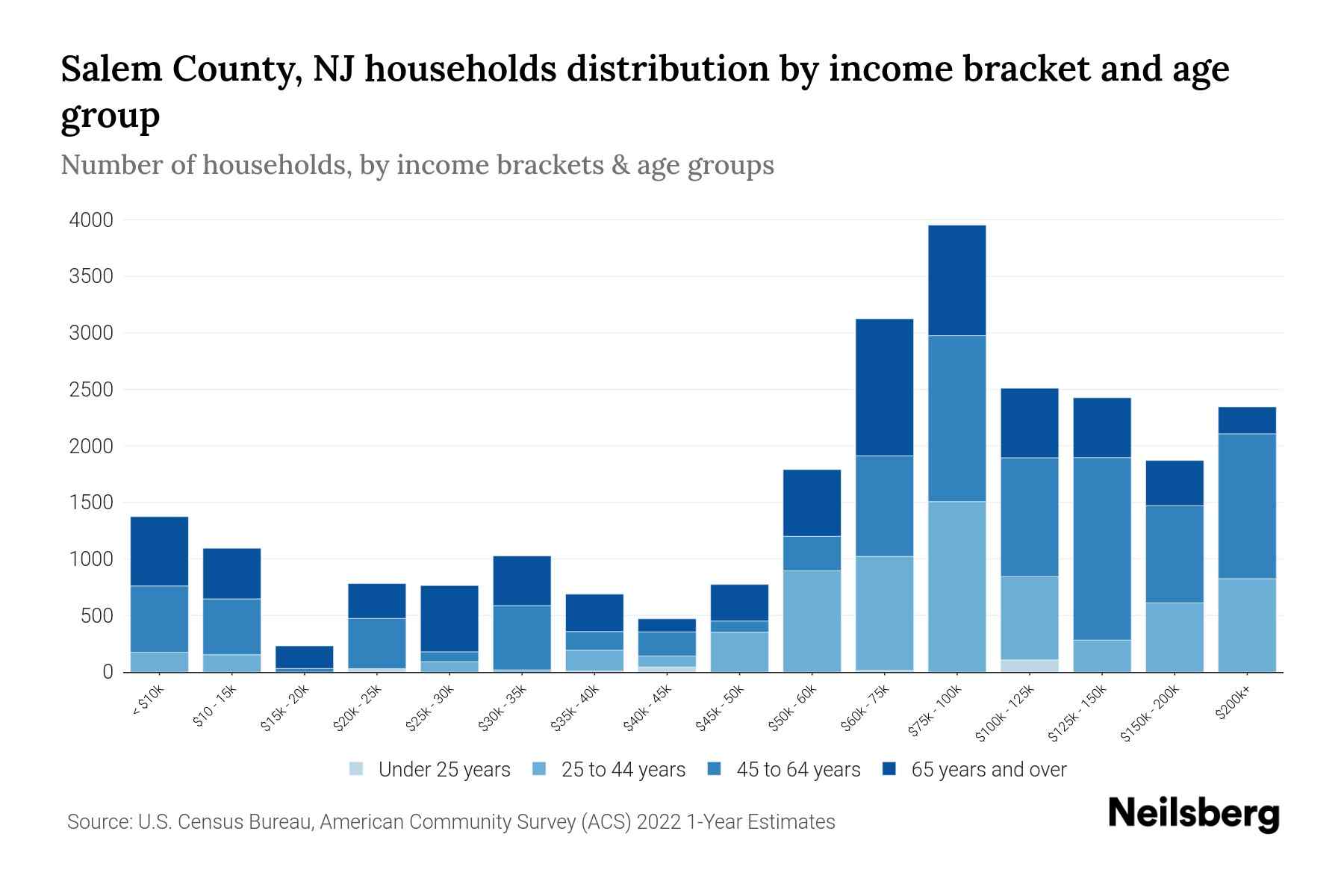 Salem County, NJ households distribution by income bracket and age group

Number of households, by income brackets & age groups

4000
3500
3000
2500
2000
1500
1000
500
0

< $10k
$10 - 15k
$15k - 20k
$20k - 25k
$25k - 30k
$30k - 35k
$35k - 40k
$40k - 45k
$45k - 50k
$50k - 60k
$60k - 75k
$75k - 100k
$100k - 125k
$125k - 150k
$150k - 200k
$200k+

Under 25 years
25 to 44 years
45 to 64 years
65 years and over

Source: U.S. Census Bureau, American Community Survey (ACS) 2022 1-Year Estimates

Neilsberg